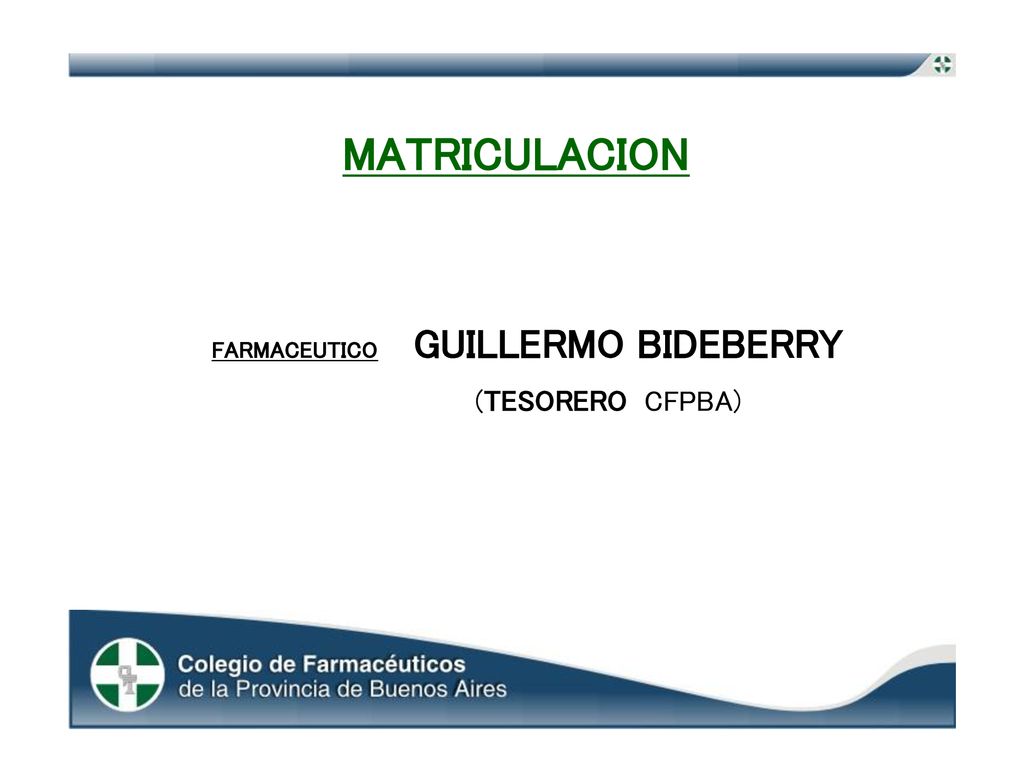 MATRICULACION

FARMACEUTICO GUILLERMO BIDEBERRY

(TESORERO CFPBA)

Colegio de Farmacéuticos
de la Provincia de Buenos Aires